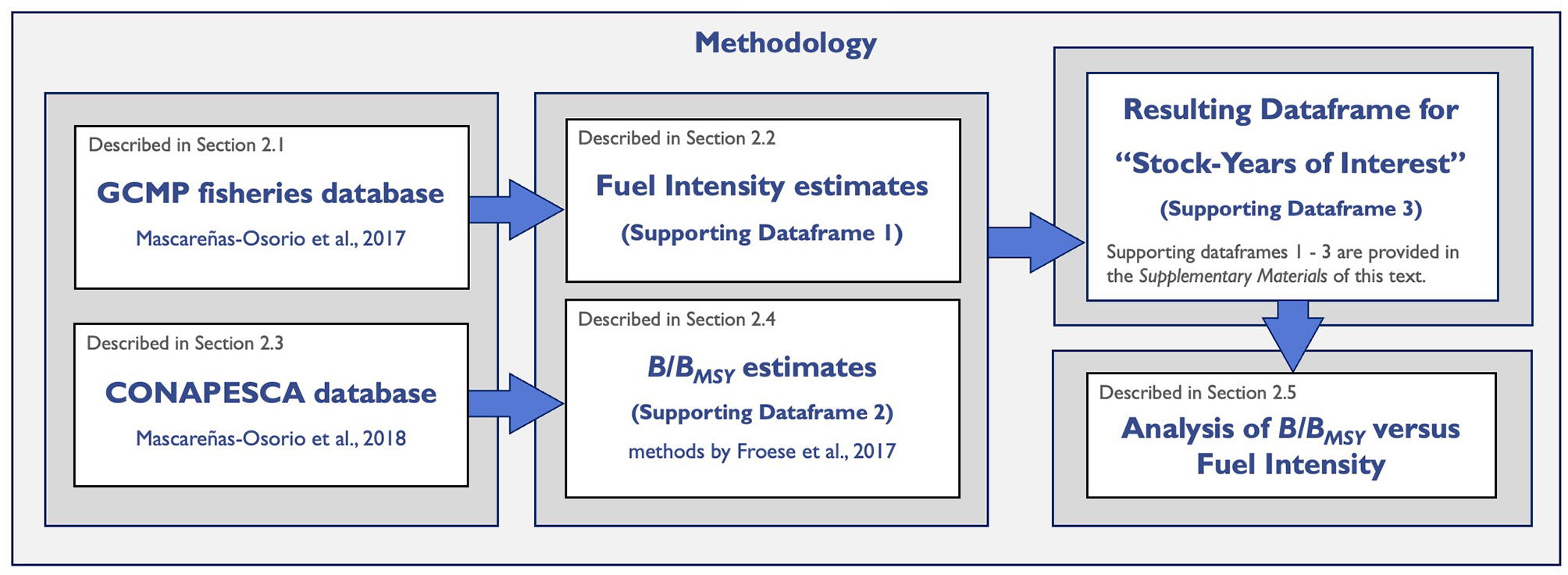 Methodology

Described in Section 2.1

GCMP fisheries database

Mascareñas-Osorio et al., 2017

Described in Section 2.3

CONAPESCA database

Mascareñas-Osorio et al., 2018

Described in Section 2.2

Fuel Intensity estimates

(Supporting Dataframe 1)

Described in Section 2.4

$B/B_{MSY}$ estimates

(Supporting Dataframe 2)

methods by Froese et al., 2017

Resulting Dataframe for "Stock-Years of Interest"

(Supporting Dataframe 3)

Supporting dataframes 1 - 3 are provided in the Supplementary Materials of this text.

Described in Section 2.5

Analysis of $B/B_{MSY}$ versus Fuel Intensity